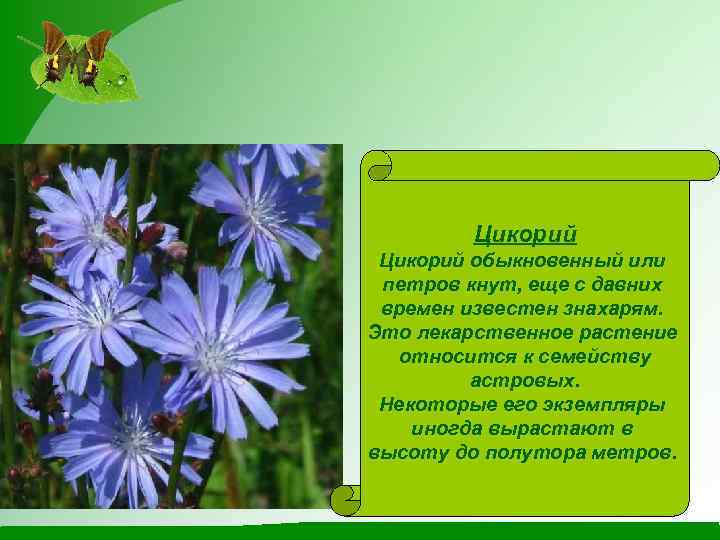 Цикорий

Цикорий обыкновенный или петров кнут, еще с давних времен известен знахарям. Это лекарственное растение относится к семейству астровых.
Некоторые его экземпляры иногда вырастают в высоту до полутора метров.